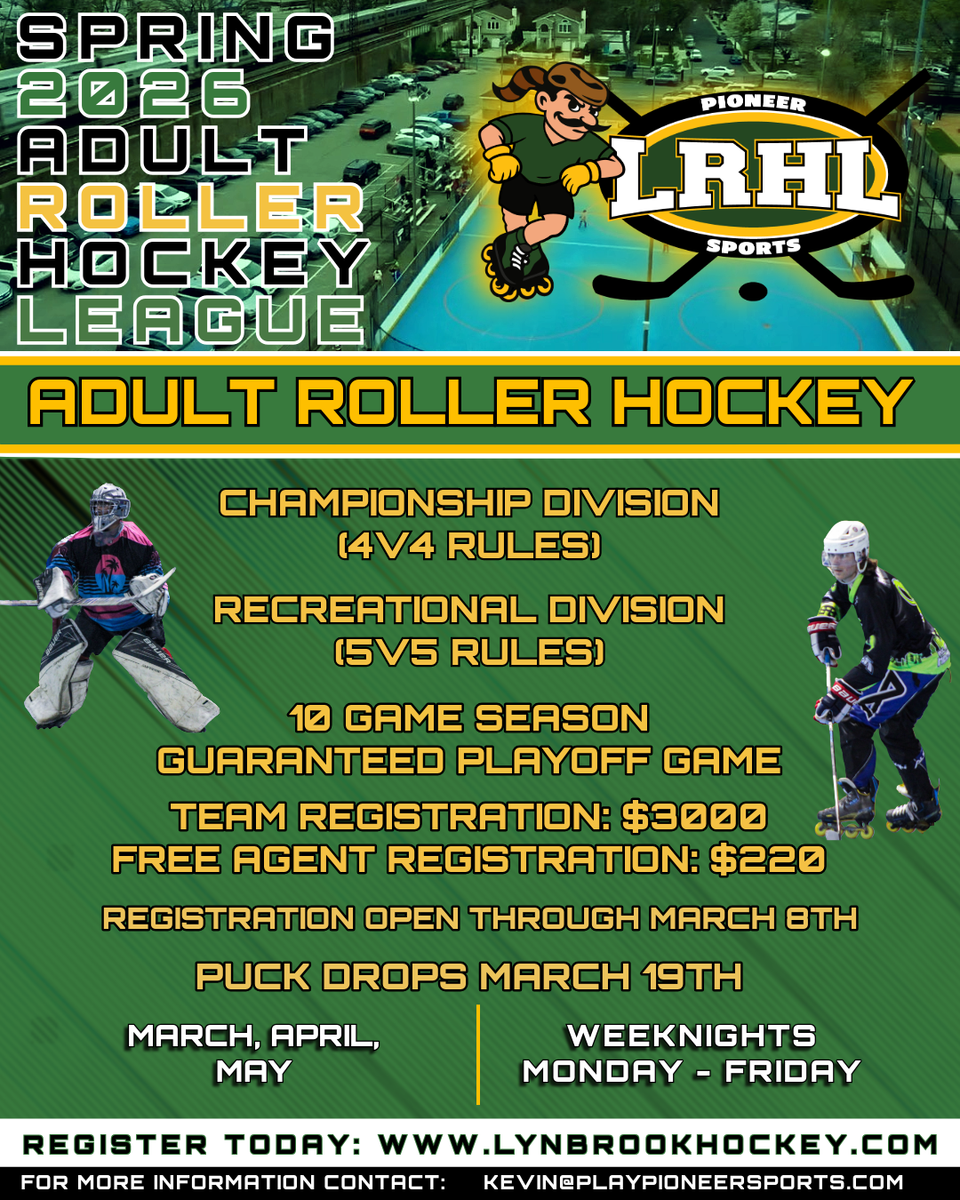 SPRING 2026 ADULT ROLLER HOCKEY LEAGUE

PIONEER
LRHL
SPORTS

ADULT ROLLER HOCKEY

CHAMPIONSHIP DIVISION
(4V4 RULES)

RECREATIONAL DIVISION
(5V5 RULES)

10 GAME SEASON
GUARANTEED PLAYOFF GAME

TEAM REGISTRATION: $3000
FREE AGENT REGISTRATION: $220

REGISTRATION OPEN THROUGH MARCH 8TH

PUCK DROPS MARCH 19TH

MARCH, APRIL, MAY

WEEKNIGHTS
MONDAY - FRIDAY

REGISTER TODAY: WWW.LYNBROOKHOCKEY.COM

FOR MORE INFORMATION CONTACT: KEVIN@PLAYPIONEERSPORTS.COM